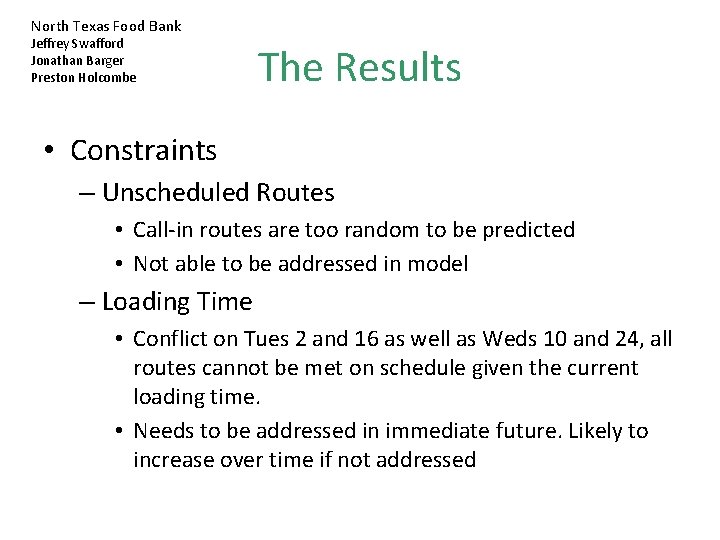 North Texas Food Bank
Jeffrey Swafford
Jonathan Barger
Preston Holcombe

The Results

• Constraints
– Unscheduled Routes
• Call-in routes are too random to be predicted
• Not able to be addressed in model
– Loading Time
• Conflict on Tues 2 and 16 as well as Weds 10 and 24, all routes cannot be met on schedule given the current loading time.
• Needs to be addressed in immediate future. Likely to increase over time if not addressed